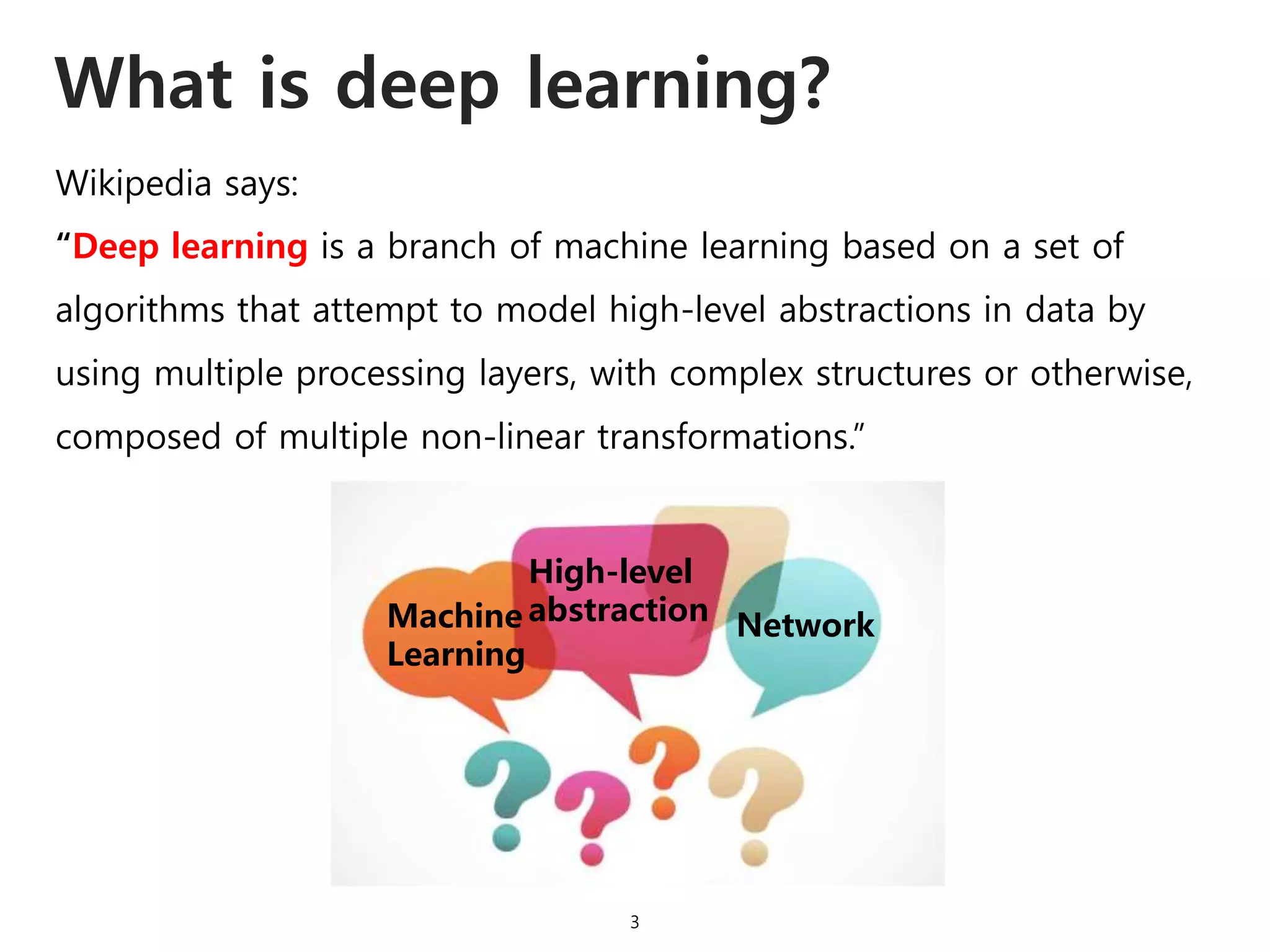 What is deep learning?

Wikipedia says:

“Deep learning is a branch of machine learning based on a set of algorithms that attempt to model high-level abstractions in data by using multiple processing layers, with complex structures or otherwise, composed of multiple non-linear transformations.”

Machine Learning

High-level abstraction

Network

3